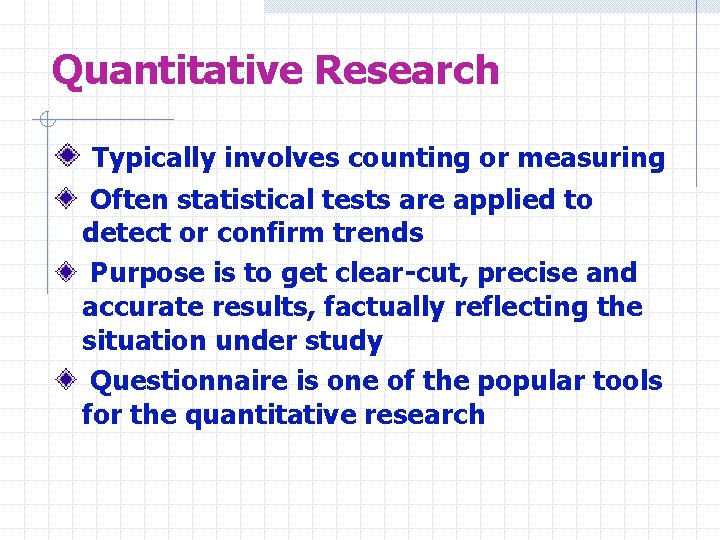 Quantitative Research

Typically involves counting or measuring

Often statistical tests are applied to detect or confirm trends

Purpose is to get clear-cut, precise and accurate results, factually reflecting the situation under study

Questionnaire is one of the popular tools for the quantitative research